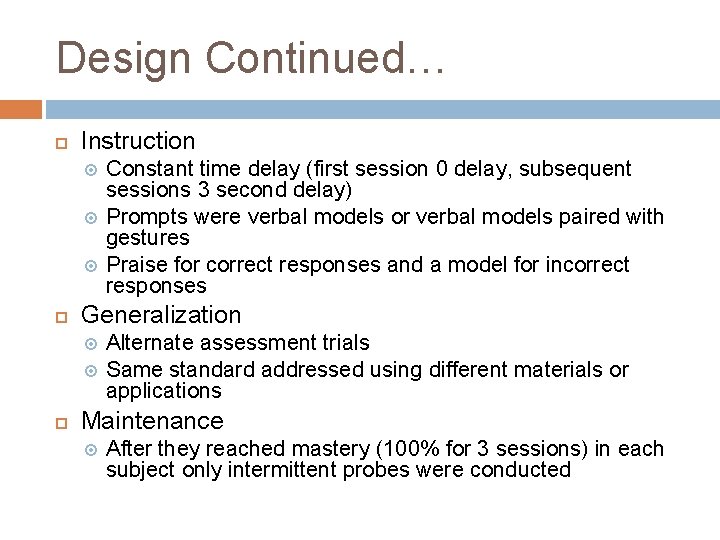 Design Continued…

Instruction

Constant time delay (first session 0 delay, subsequent sessions 3 second delay)

Prompts were verbal models or verbal models paired with gestures

Praise for correct responses and a model for incorrect responses

Generalization

Alternate assessment trials

Same standard addressed using different materials or applications

Maintenance

After they reached mastery (100% for 3 sessions) in each subject only intermittent probes were conducted